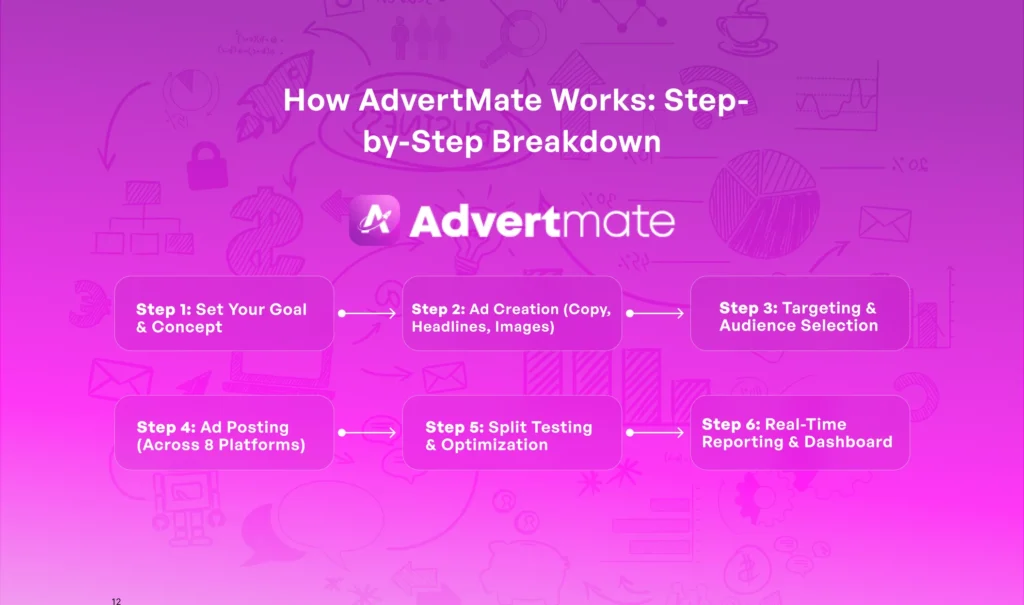 How AdvertMate Works: Step-by-Step Breakdown

Advertmate

Step 1: Set Your Goal & Concept

Step 2: Ad Creation (Copy, Headlines, Images)

Step 3: Targeting & Audience Selection

Step 4: Ad Posting (Across 8 Platforms)

Step 5: Split Testing & Optimization

Step 6: Real-Time Reporting & Dashboard

12